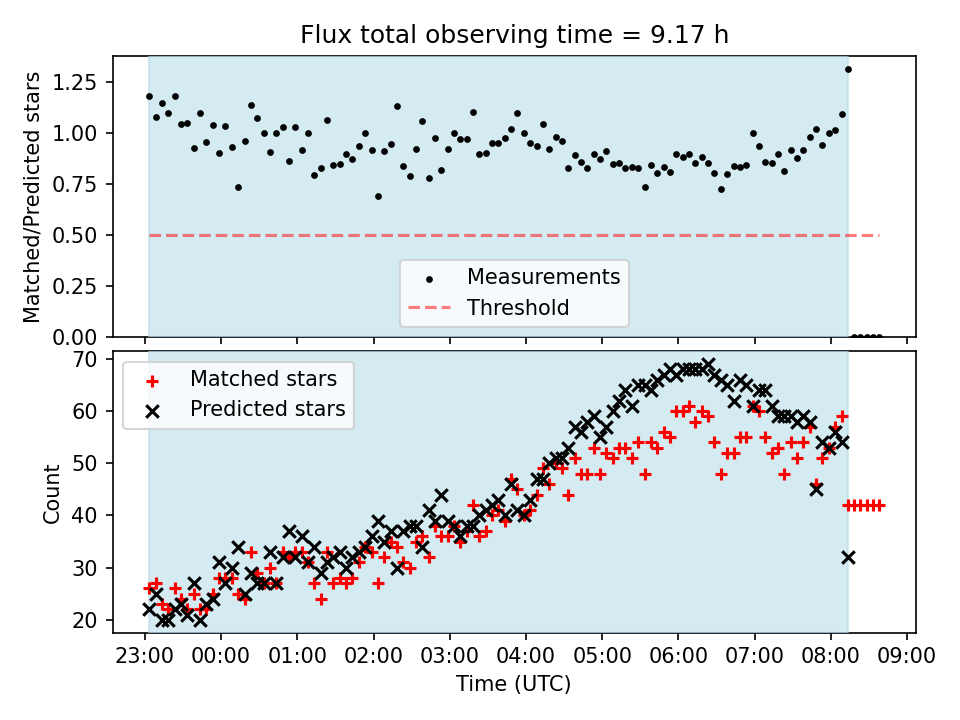 Flux total observing time = 9.17 h

Matched/Predicted stars

1.25
1.00
0.75
0.50
0.25
0.00

Measurements
Threshold

Matched stars
Predicted stars

Count

70
60
50
40
30
20

23:00 00:00 01:00 02:00 03:00 04:00 05:00 06:00 07:00 08:00 09:00

Time (UTC)